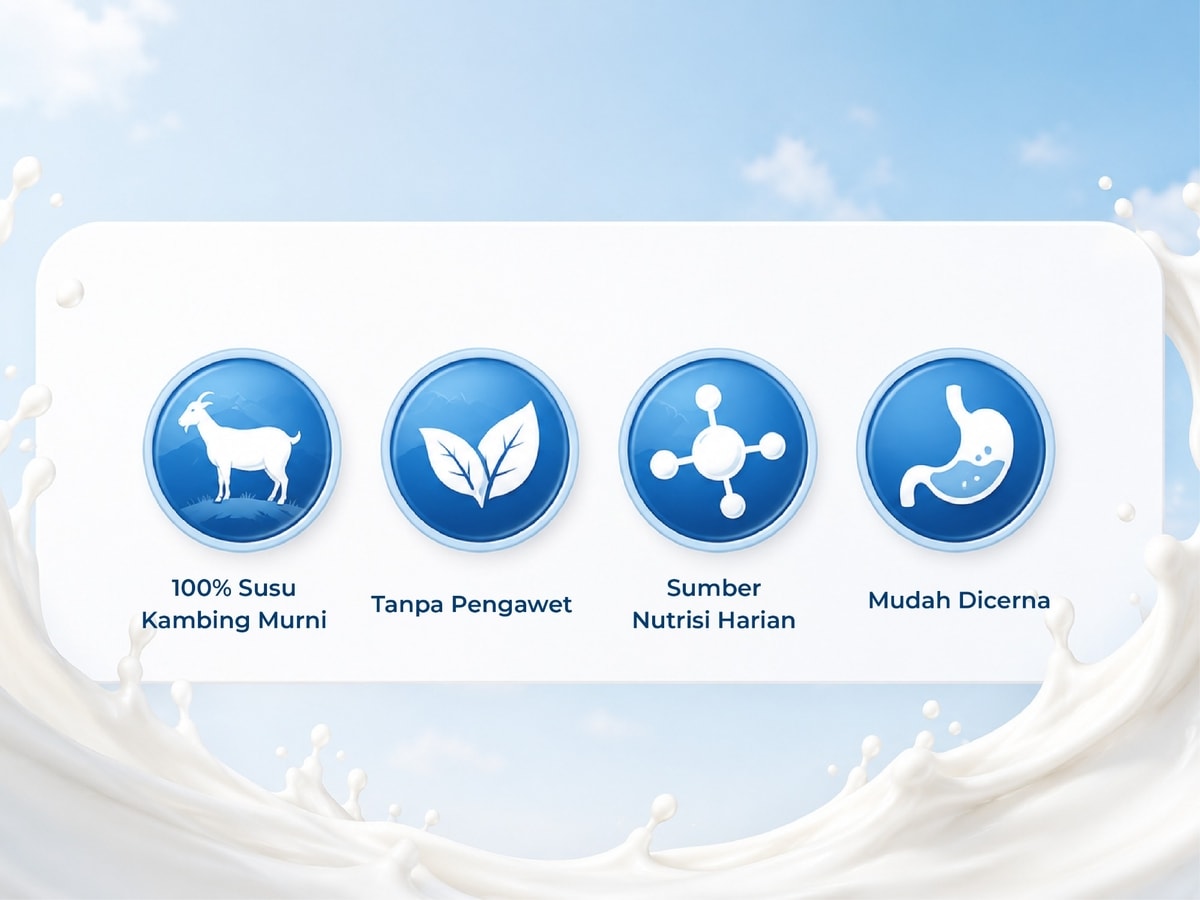 100% Susu
Kambing Murni

Tanpa Pengawet

Sumber
Nutrisi Harian

Mudah Dicerna